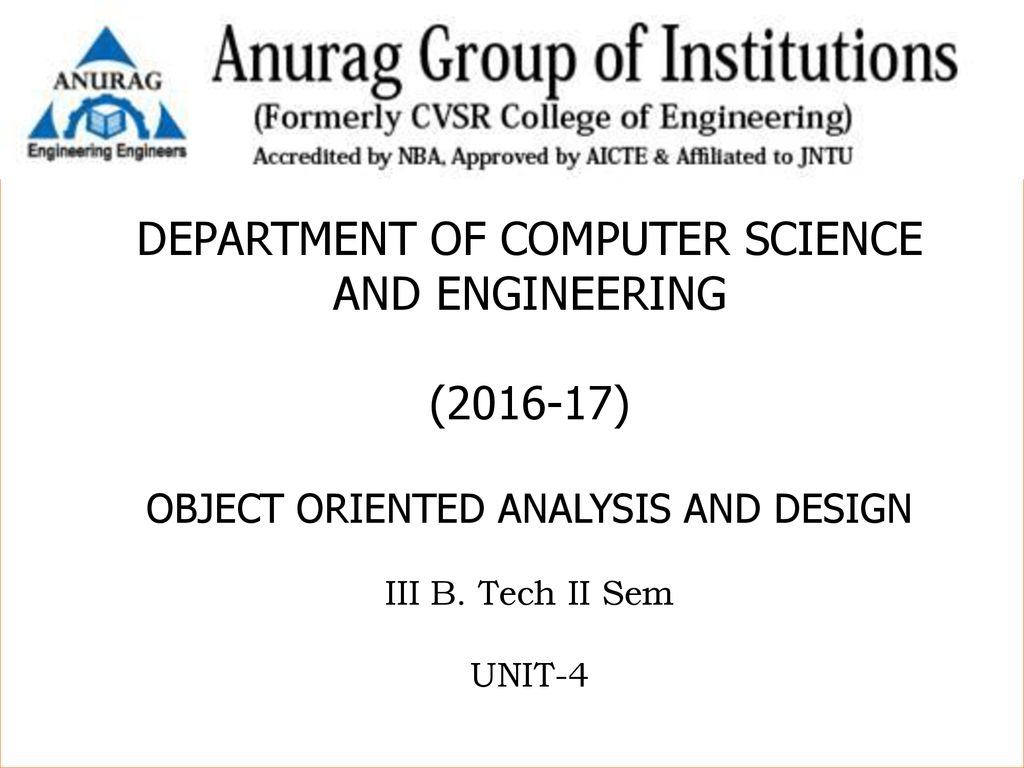 ANURAG
Engineering Engineers

Anurag Group of Institutions
(Formerly CVSR College of Engineering)
Accredited by NBA, Approved by AICTE & Affiliated to JNTU

DEPARTMENT OF COMPUTER SCIENCE AND ENGINEERING

(2016-17)

OBJECT ORIENTED ANALYSIS AND DESIGN

III B. Tech II Sem

UNIT-4